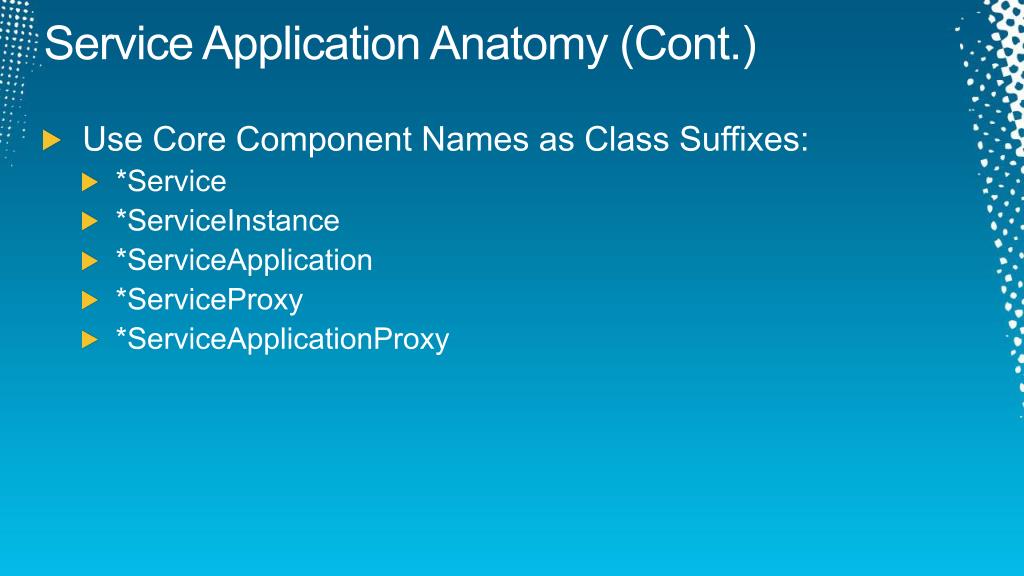 Service Application Anatomy (Cont.)

Use Core Component Names as Class Suffixes:

*Service

*ServiceInstance

*ServiceApplication

*ServiceProxy

*ServiceApplicationProxy